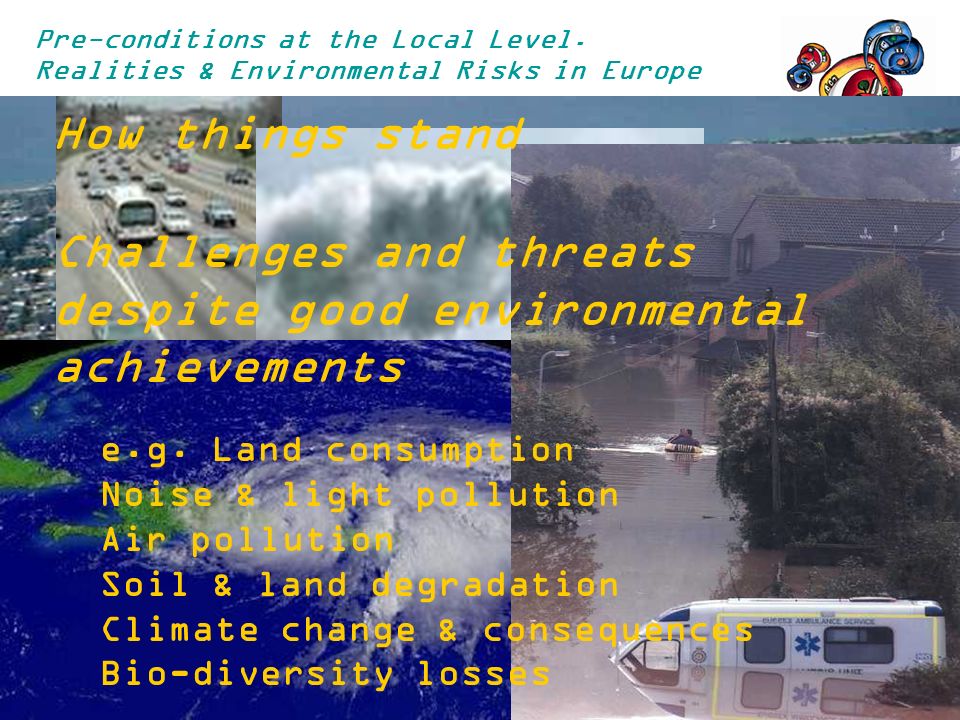 Pre-conditions at the Local Level.
Realities & Environmental Risks in Europe

How things stand

Challenges and threats despite good environmental achievements

e.g. Land consumption
Noise & light pollution
Air pollution
Soil & land degradation
Climate change & consequences
Bio-diversity losses

SUSSEX AMBULANCE SERVICE